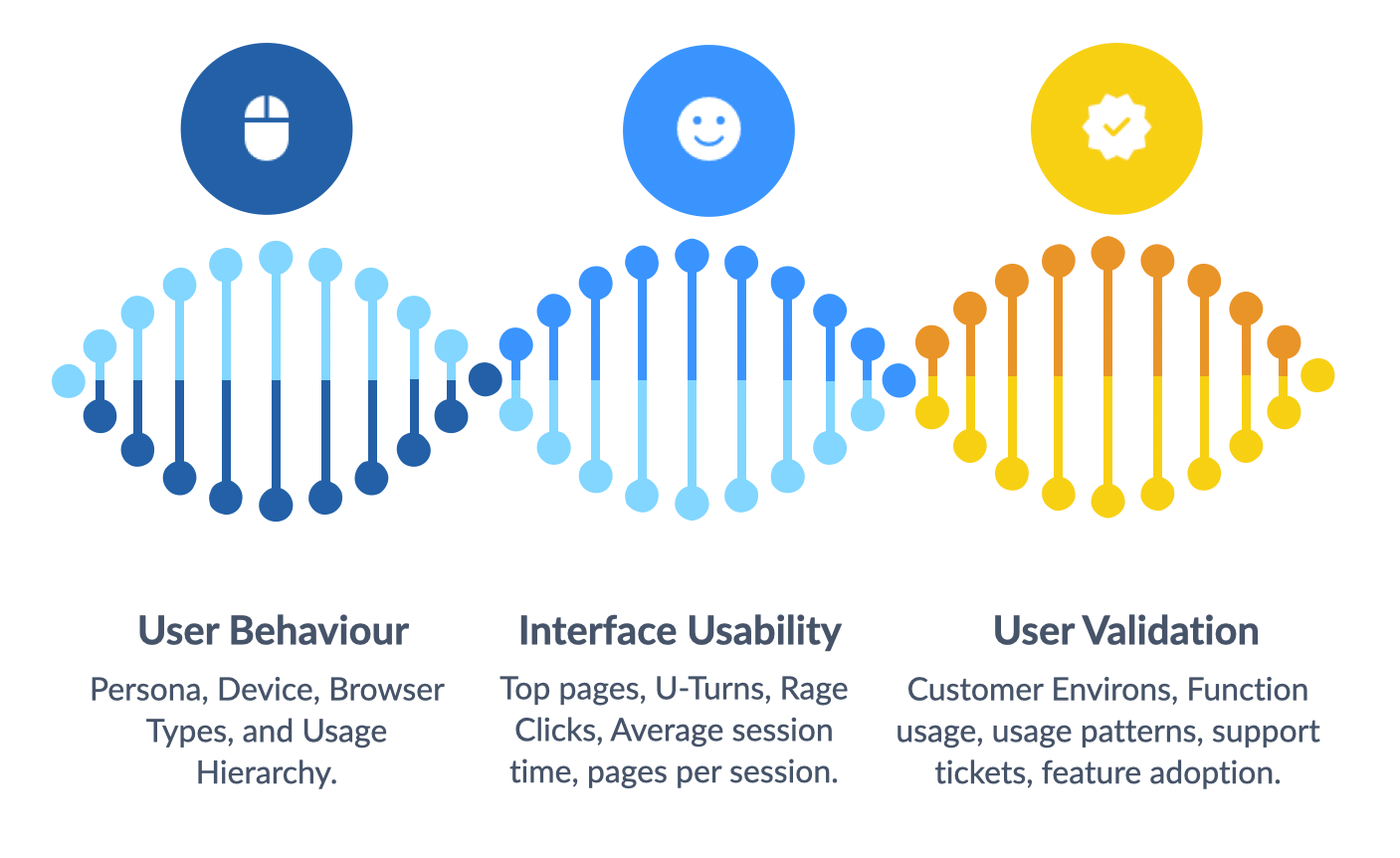 User Behaviour

Persona, Device, Browser Types, and Usage Hierarchy.

Interface Usability

Top pages, U-Turns, Rage Clicks, Average session time, pages per session.

User Validation

Customer Environs, Function usage, usage patterns, support tickets, feature adoption.